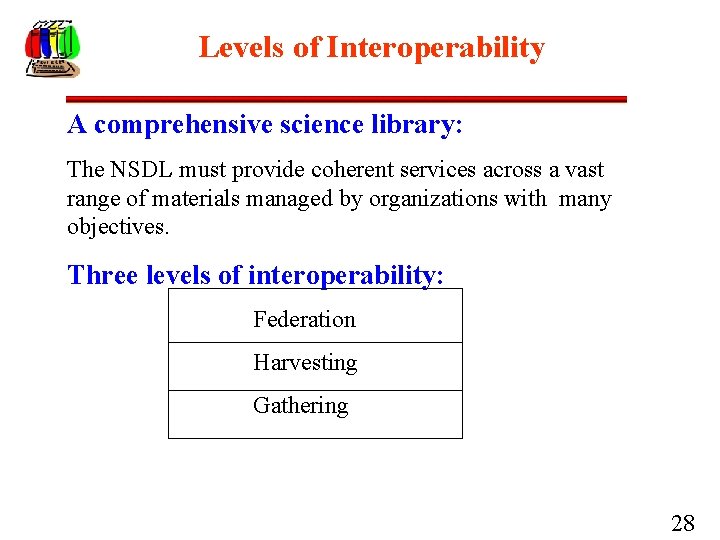 Levels of Interoperability

A comprehensive science library:

The NSDL must provide coherent services across a vast range of materials managed by organizations with many objectives.

Three levels of interoperability:

| Federation |
|---|
| Harvesting |
| Gathering |

28